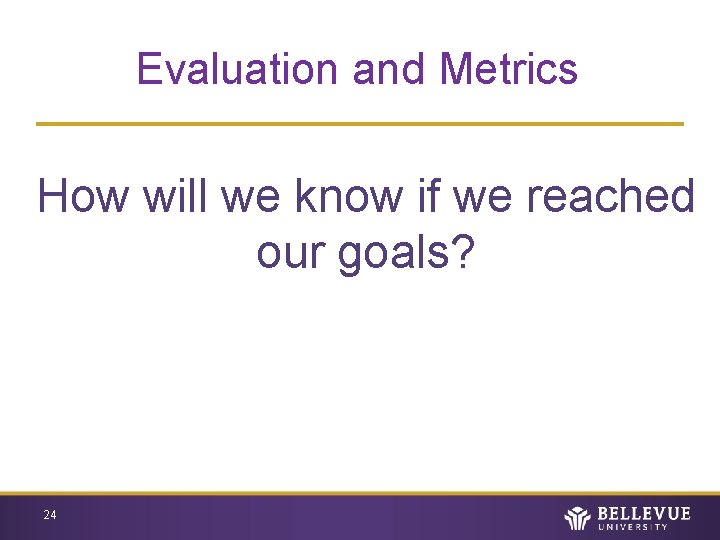 Evaluation and Metrics

How will we know if we reached our goals?

24

BELLEVUE UNIVERSITY